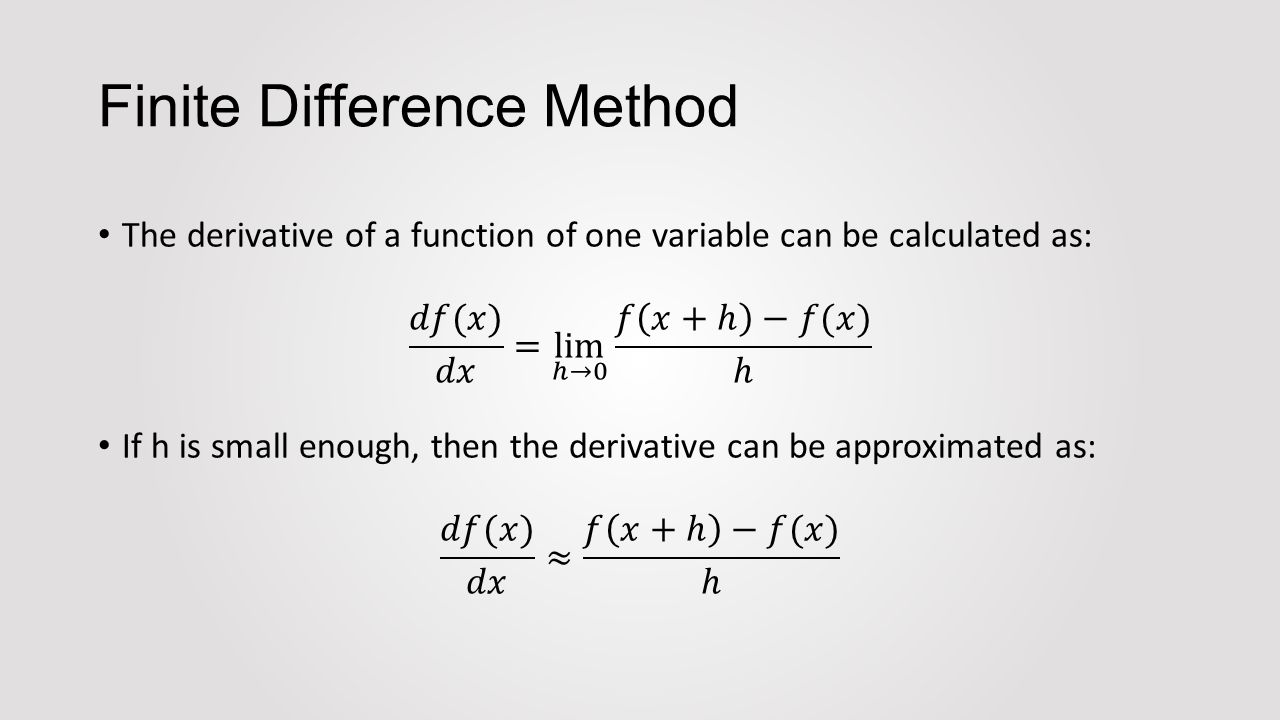 Finite Difference Method

• The derivative of a function of one variable can be calculated as:

$\frac{df(x)}{dx} = \lim_{h \to 0} \frac{f(x+h) - f(x)}{h}$

• If h is small enough, then the derivative can be approximated as:

$\frac{df(x)}{dx} \approx \frac{f(x+h) - f(x)}{h}$